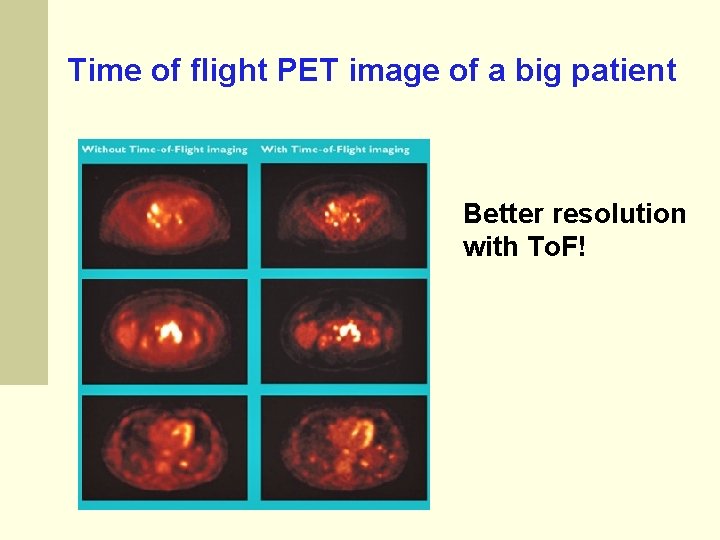 Time of flight PET image of a big patient

Without Time-of-Flight imaging

With Time-of-Flight imaging

Better resolution with ToF!